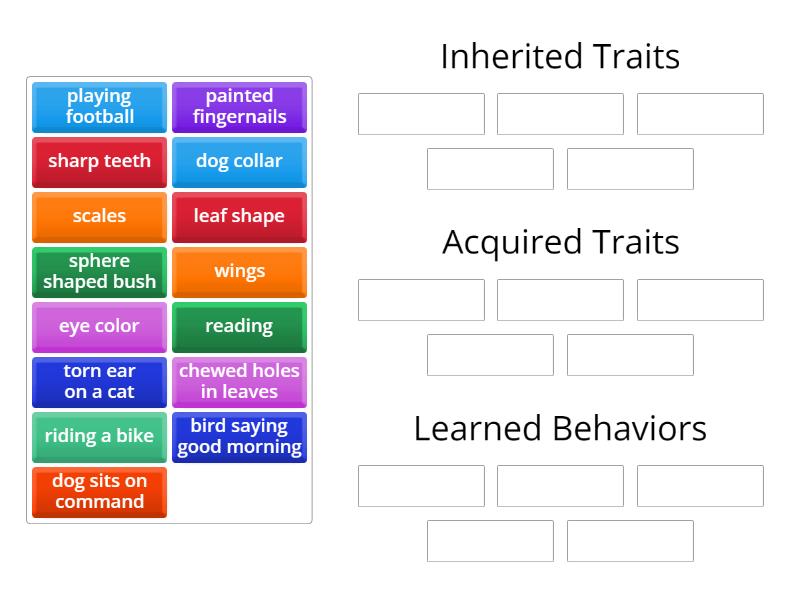 playing football

painted fingernails

sharp teeth

dog collar

scales

leaf shape

sphere shaped bush

wings

eye color

reading

torn ear on a cat

chewed holes in leaves

riding a bike

bird saying good morning

dog sits on command

Inherited Traits

Acquired Traits

Learned Behaviors